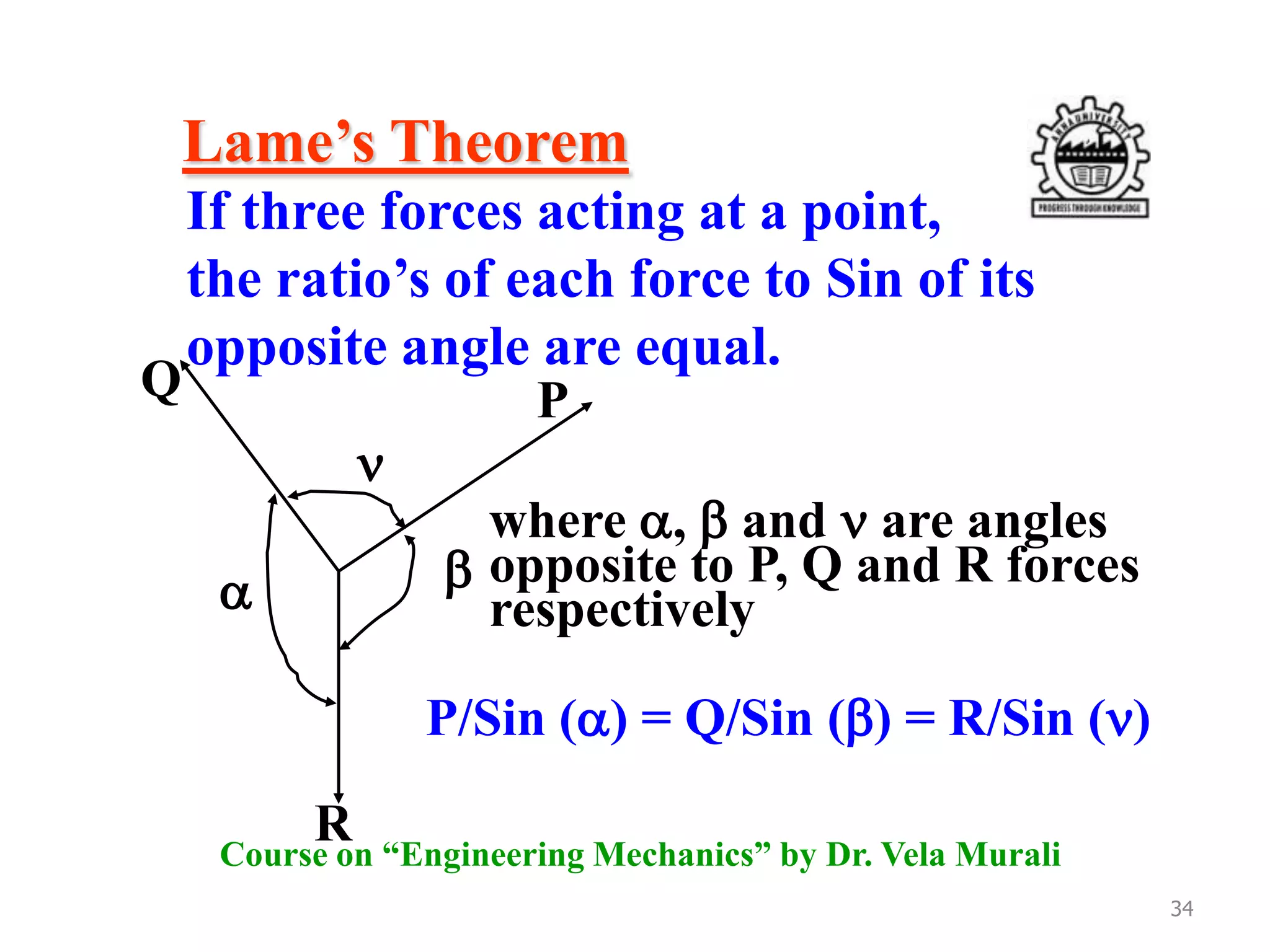 Lame's Theorem

ANNA UNIVERSITY
PROGRESS THROUGH KNOWLEDGE

If three forces acting at a point, the ratio's of each force to Sin of its opposite angle are equal.

Q

P

$\nu$

$\alpha$

$\beta$

R

where $\alpha$, $\beta$ and $\nu$ are angles opposite to P, Q and R forces respectively

P/Sin ($\alpha$) = Q/Sin ($\beta$) = R/Sin ($\nu$)

Course on "Engineering Mechanics" by Dr. Vela Murali

34